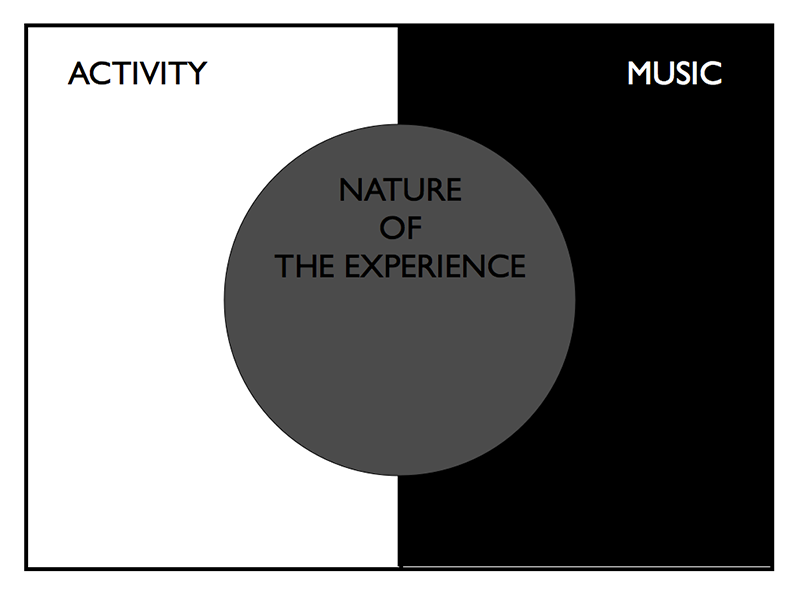 ACTIVITY

MUSIC

NATURE
OF
THE EXPERIENCE